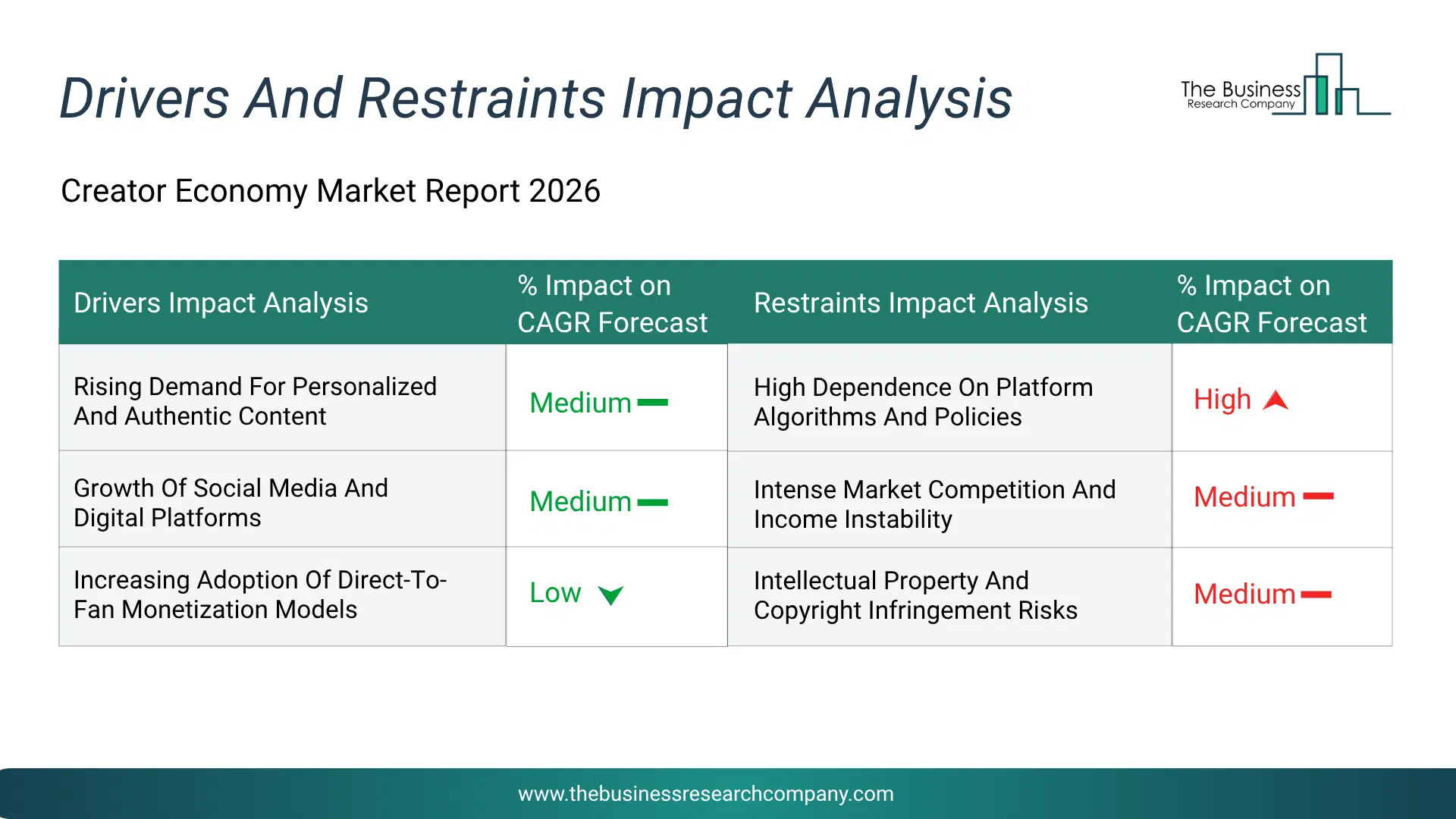 Drivers And Restraints Impact Analysis

The Business
Research Company

Creator Economy Market Report 2026

| Drivers Impact Analysis | % Impact on CAGR Forecast | Restraints Impact Analysis | % Impact on CAGR Forecast |
|---|---|---|---|
| Rising Demand For Personalized And Authentic Content | Medium | High Dependence On Platform Algorithms And Policies | High |
| Growth Of Social Media And Digital Platforms | Medium | Intense Market Competition And Income Instability | Medium |
| Increasing Adoption Of Direct-To-Fan Monetization Models | Low | Intellectual Property And Copyright Infringement Risks | Medium |

www.thebusinessresearchcompany.com